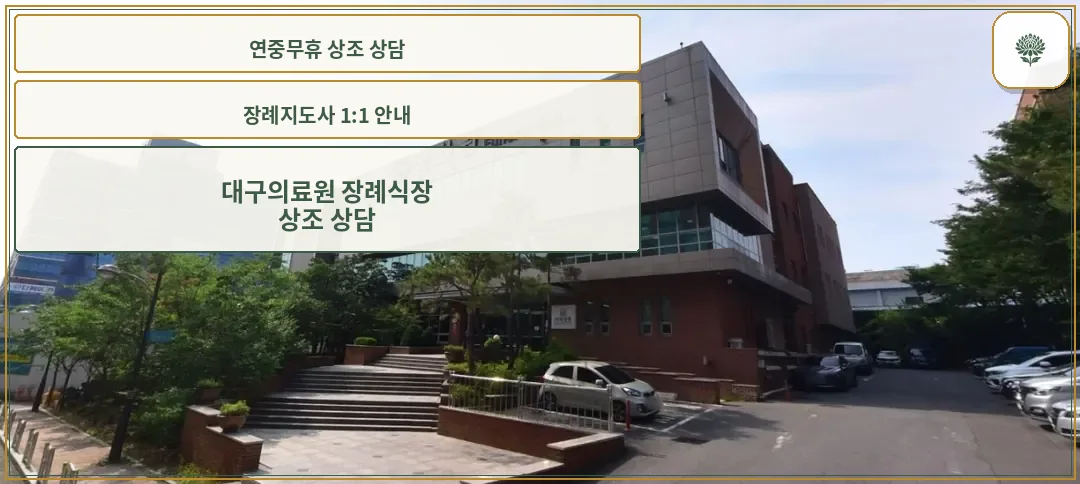 연중무휴 상조 상담

장례지도사 1:1 안내

대구의료원 장례식장
상조 상담